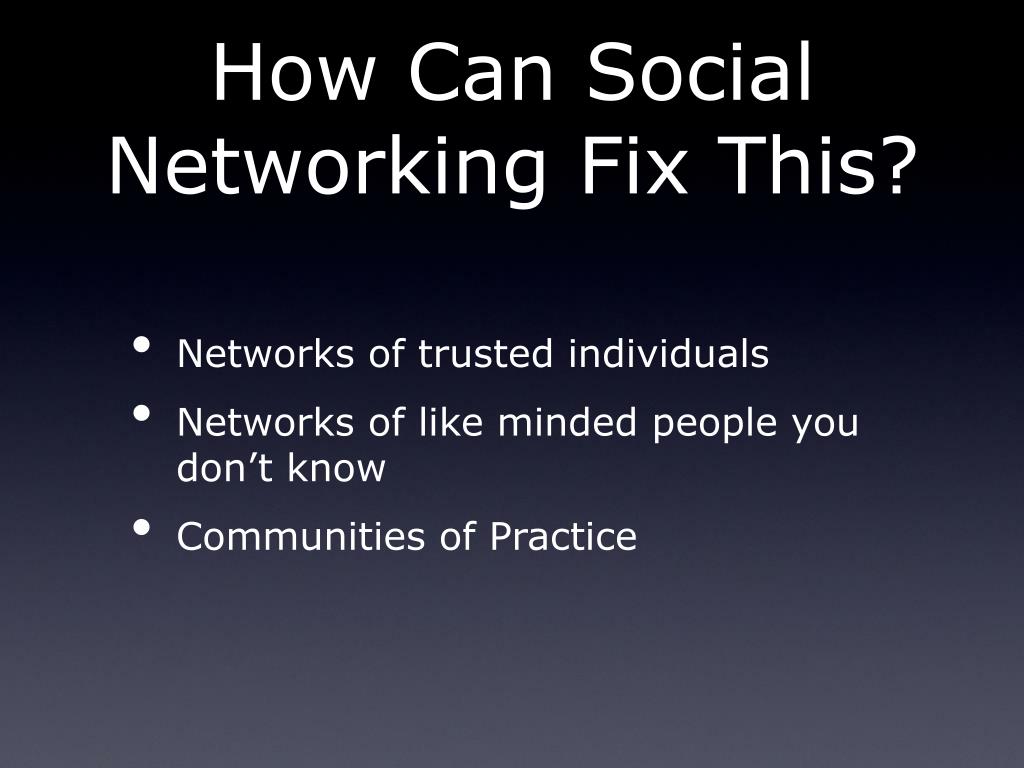 How Can Social Networking Fix This?

• Networks of trusted individuals
• Networks of like minded people you don’t know
• Communities of Practice